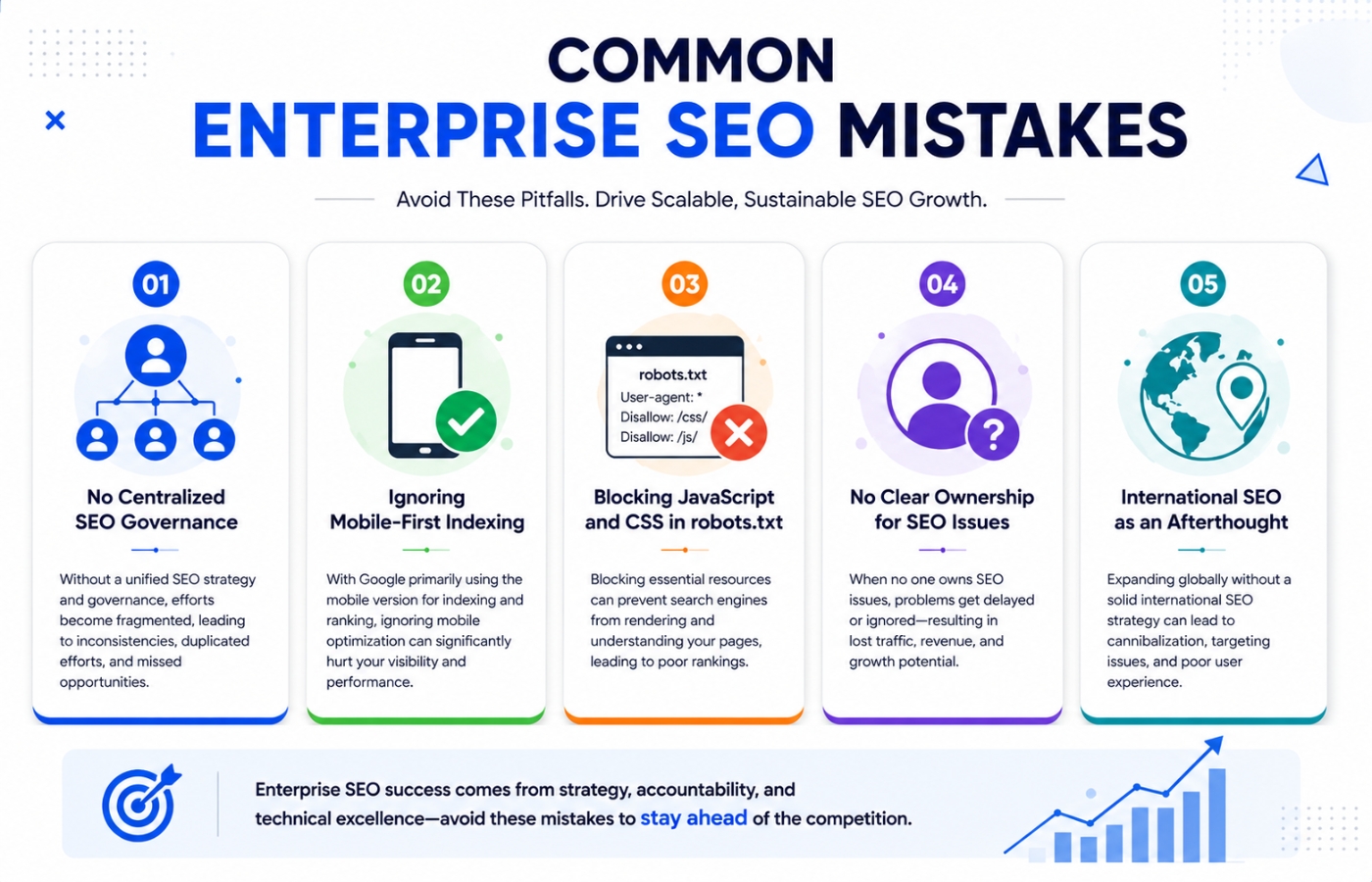 COMMON
ENTERPRISE SEO MISTAKES

Avoid These Pitfalls. Drive Scalable, Sustainable SEO Growth.

01

No Centralized SEO Governance

Without a unified SEO strategy and governance, efforts become fragmented, leading to inconsistencies, duplicated efforts, and missed opportunities.

02

Ignoring Mobile-First Indexing

With Google primarily using the mobile version for indexing and ranking, ignoring mobile optimization can significantly hurt your visibility and performance.

03

robots.txt
User-agent: *
Disallow: /css/
Disallow: /js/

Blocking JavaScript and CSS in robots.txt

Blocking essential resources can prevent search engines from rendering and understanding your pages, leading to poor rankings.

04

No Clear Ownership for SEO Issues

When no one owns SEO issues, problems get delayed or ignored—resulting in lost traffic, revenue, and growth potential.

05

International SEO as an Afterthought

Expanding globally without a solid international SEO strategy can lead to cannibalization, targeting issues, and poor user experience.

Enterprise SEO success comes from strategy, accountability, and technical excellence—avoid these mistakes to stay ahead of the competition.